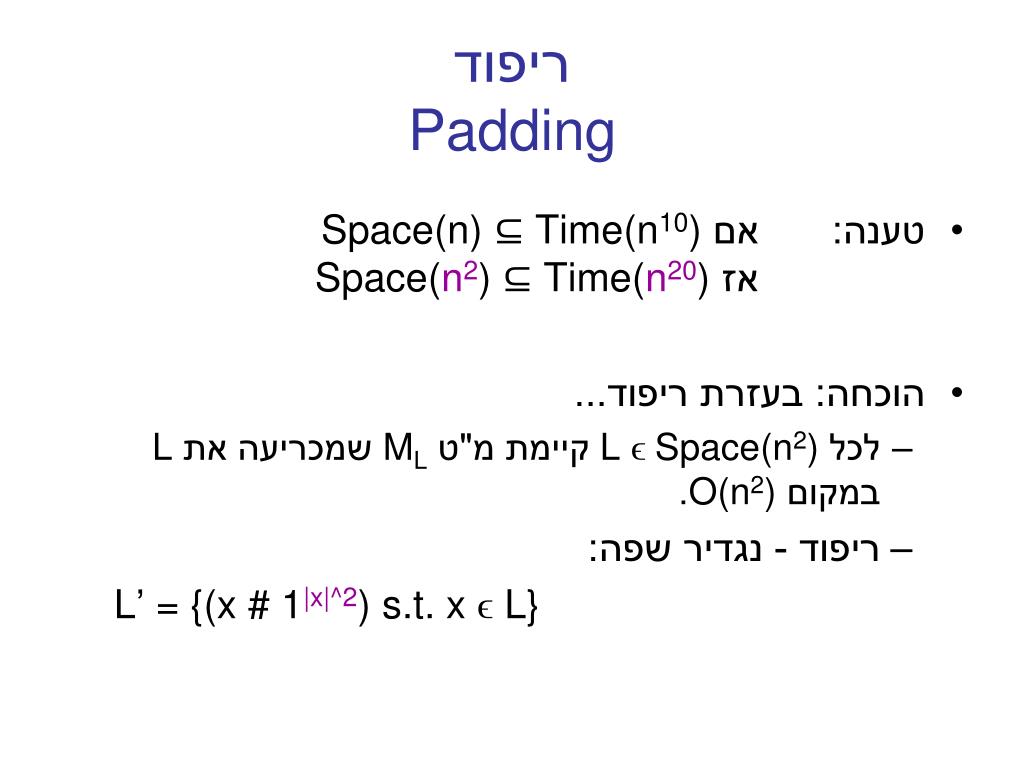 ריפוד
Padding

• טענה: אם $Space(n) \subseteq Time(n^{10})$
אז $Space(n^2) \subseteq Time(n^{20})$

• הוכחה: בעזרת ריפוד...
– לכל $L \in Space(n^2)$ קיימת מ"ט $M_L$ שמכריעה את L במקום $O(n^2)$.
– ריפוד - נגדיר שפה:
$L' = \{(x \# 1^{|x|^2}) \text{ s.t. } x \in L\}$